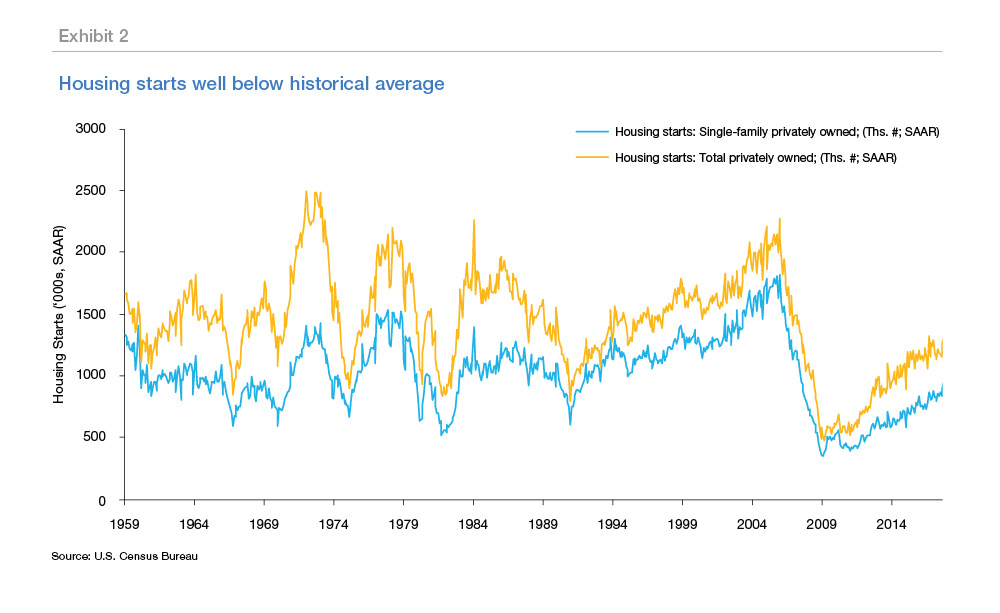 Exhibit 2

Housing starts well below historical average

Housing starts: Single-family privately owned; (Ths. #; SAAR)
Housing starts: Total privately owned; (Ths. #; SAAR)

Housing Starts ('000s, SAAR)

3000
2500
2000
1500
1000
500
0

1959 1964 1969 1974 1979 1984 1989 1994 1999 2004 2009 2014

Source: U.S. Census Bureau